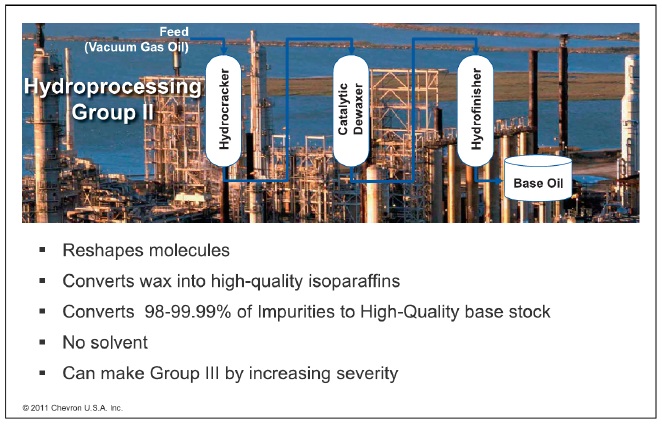 Feed
(Vacuum Gas Oil)

Hydroprocessing
Group II

Hydrocracker

Catalytic
Dewaxer

Hydrofinisher

Base Oil

▪ Reshapes molecules
▪ Converts wax into high-quality isoparaffins
▪ Converts 98-99.99% of Impurities to High-Quality base stock
▪ No solvent
▪ Can make Group III by increasing severity

© 2011 Chevron U.S.A. Inc.